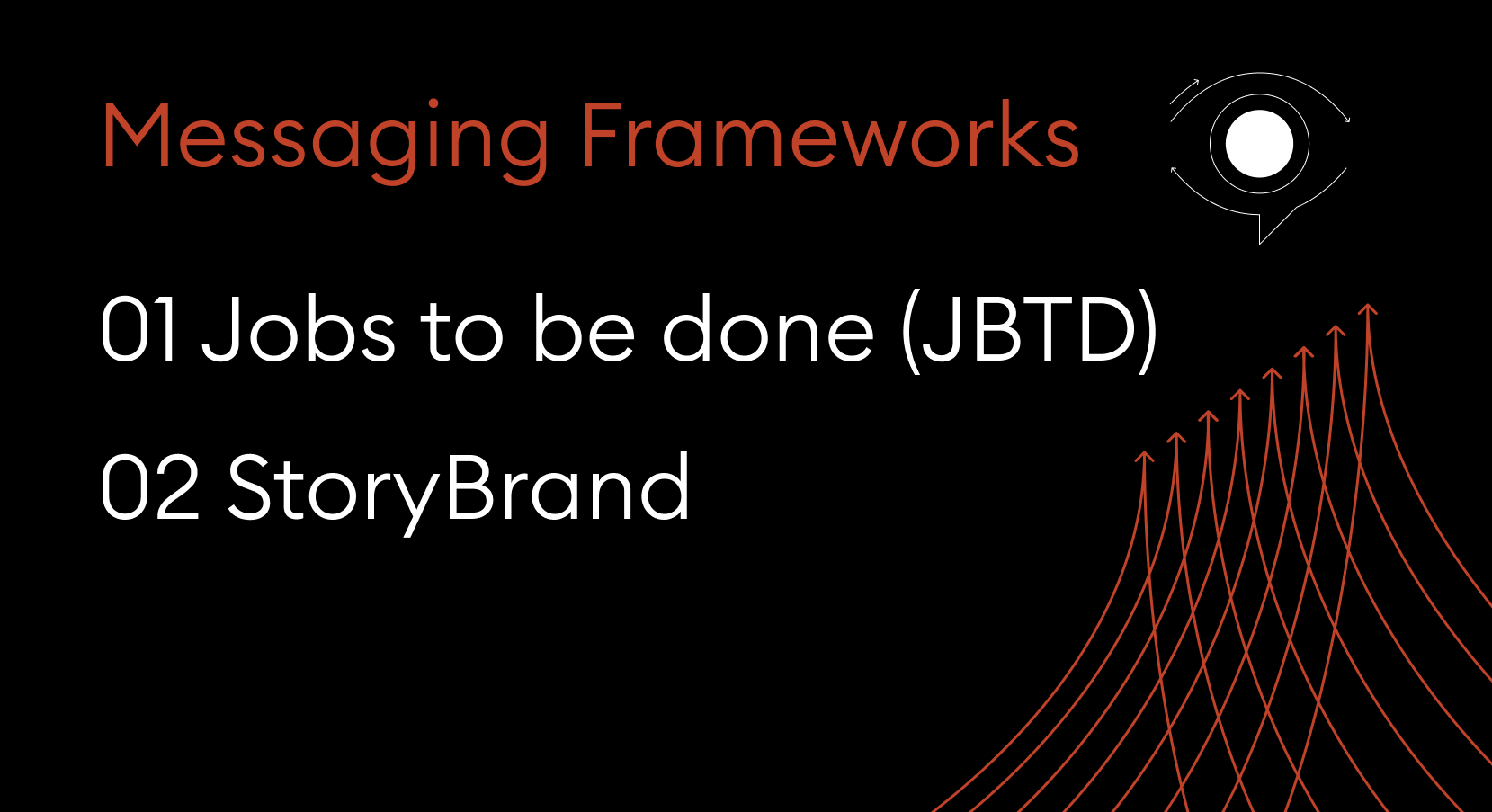 Messaging Frameworks

01 Jobs to be done (JBTD)

02 StoryBrand